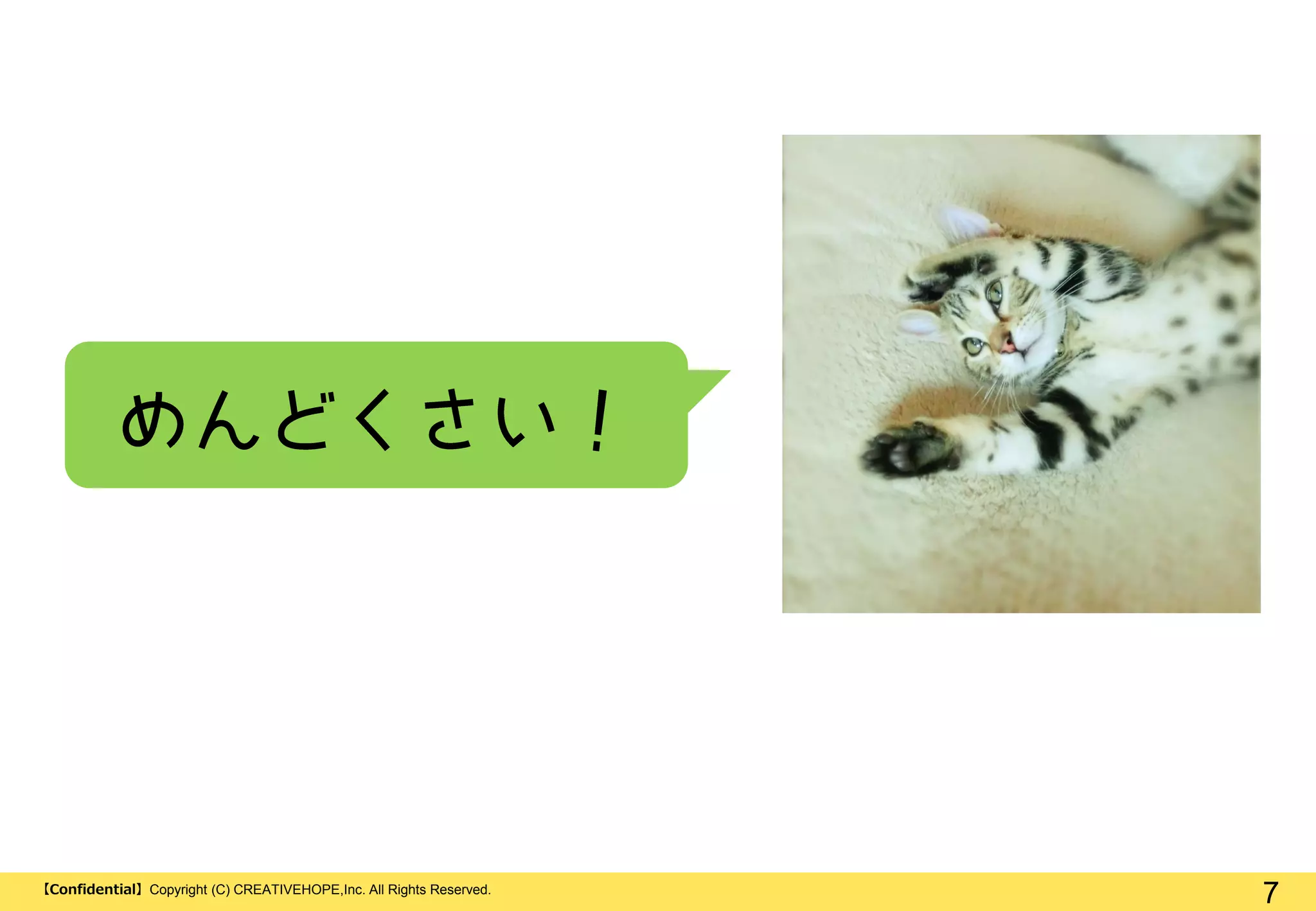 めんどくさい！

【Confidential】Copyright (C) CREATIVEHOPE,Inc. All Rights Reserved.

7